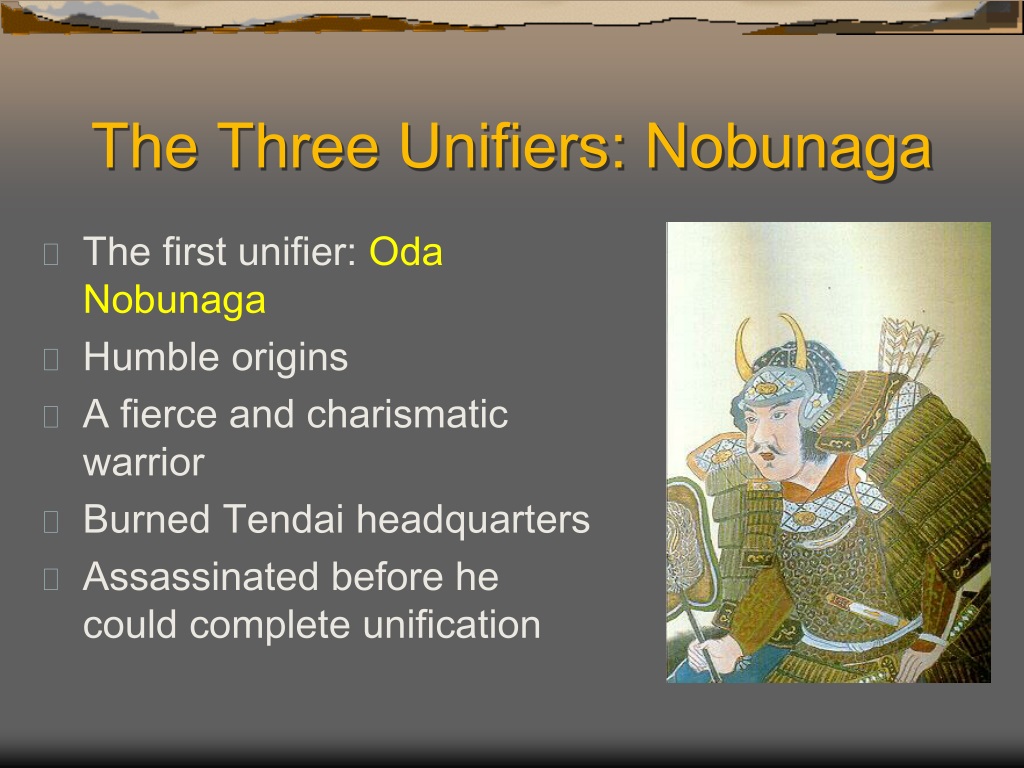 The Three Unifiers: Nobunaga

The first unifier: Oda Nobunaga
Humble origins
A fierce and charismatic warrior
Burned Tendai headquarters
Assassinated before he could complete unification